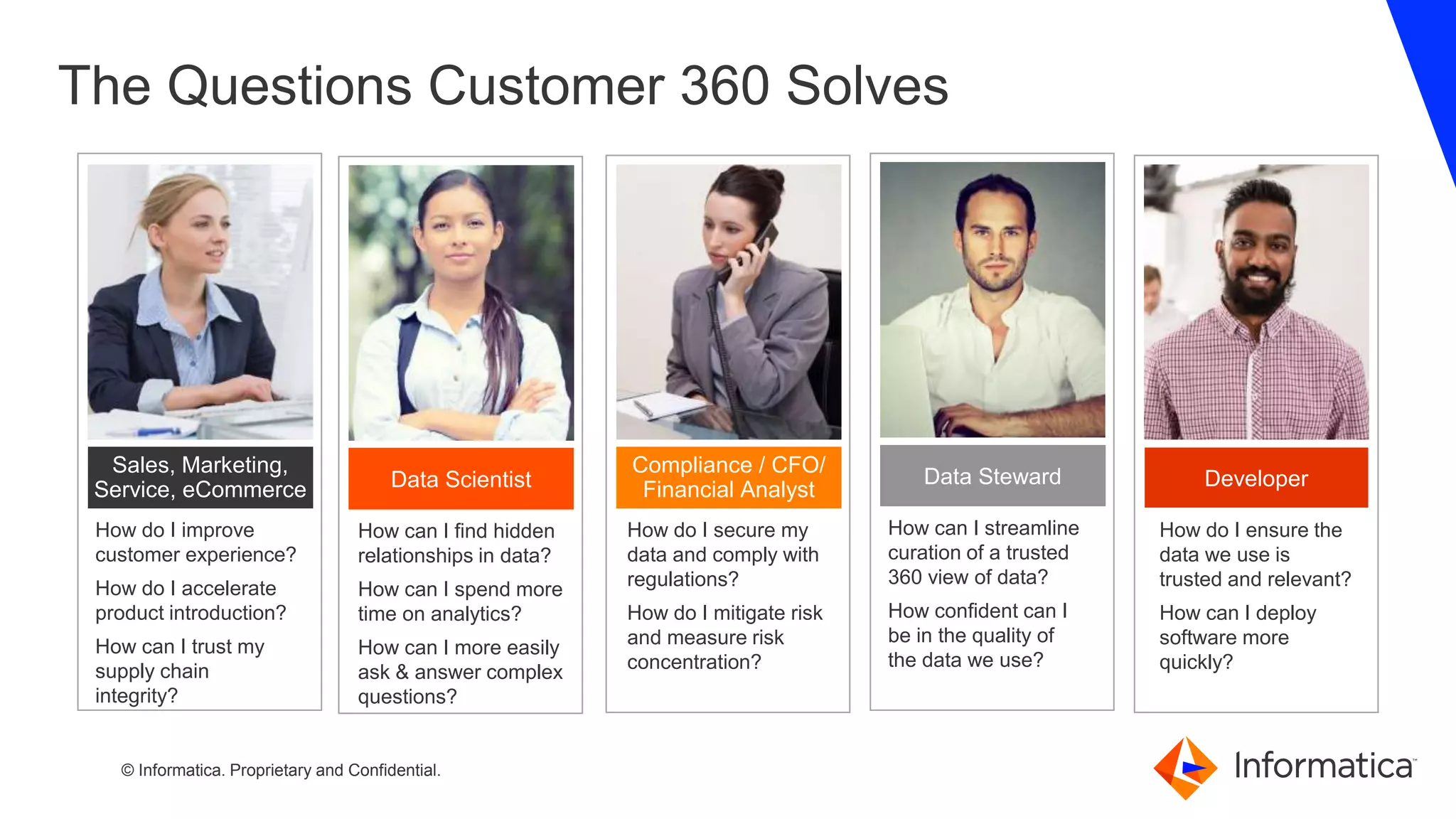 The Questions Customer 360 Solves

Sales, Marketing, Service, eCommerce

How do I improve customer experience?

How do I accelerate product introduction?

How can I trust my supply chain integrity?

Data Scientist

How can I find hidden relationships in data?

How can I spend more time on analytics?

How can I more easily ask & answer complex questions?

Compliance / CFO/ Financial Analyst

How do I secure my data and comply with regulations?

How do I mitigate risk and measure risk concentration?

Data Steward

How can I streamline curation of a trusted 360 view of data?

How confident can I be in the quality of the data we use?

Developer

How do I ensure the data we use is trusted and relevant?

How can I deploy software more quickly?

© Informatica. Proprietary and Confidential.

Informatica™